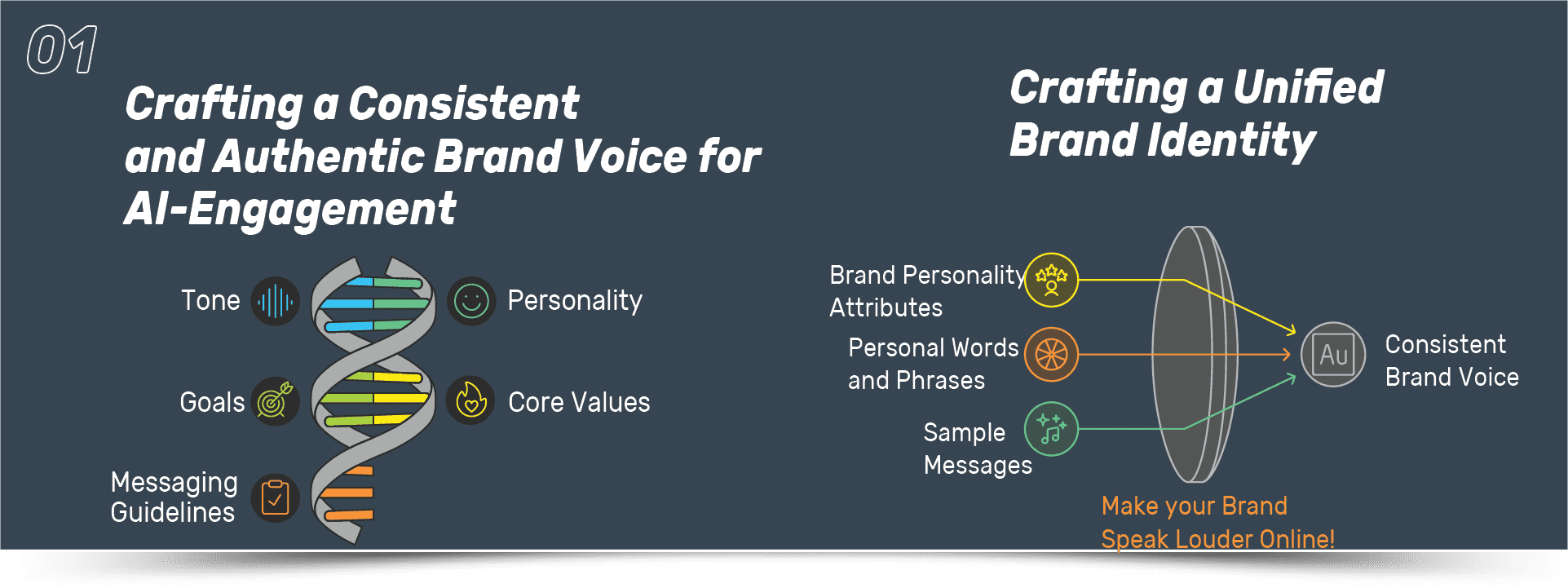 01

Crafting a Consistent and Authentic Brand Voice for AI-Engagement

Tone

Personality

Goals

Core Values

Messaging Guidelines

Crafting a Unified Brand Identity

Brand Personality Attributes

Personal Words and Phrases

Sample Messages

Au

Consistent Brand Voice

Make your Brand Speak Louder Online!